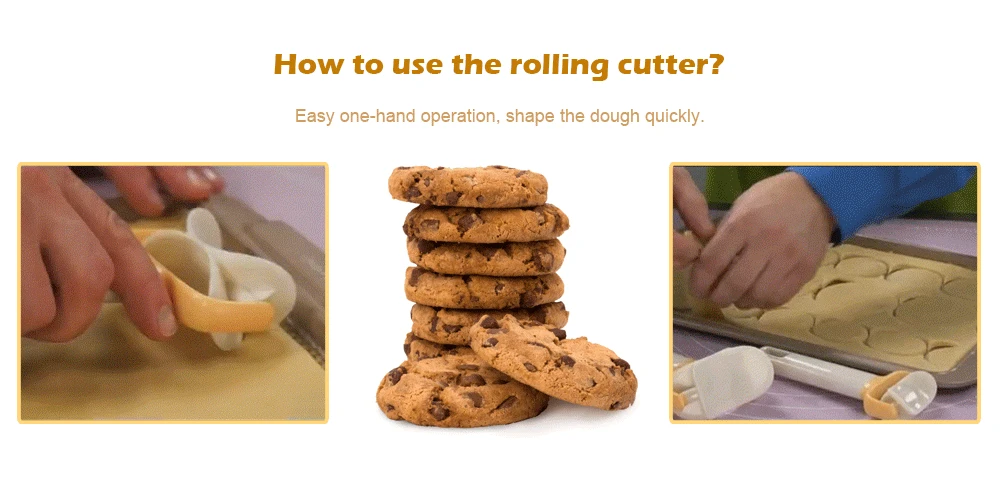 How to use the rolling cutter?

Easy one-hand operation, shape the dough quickly.